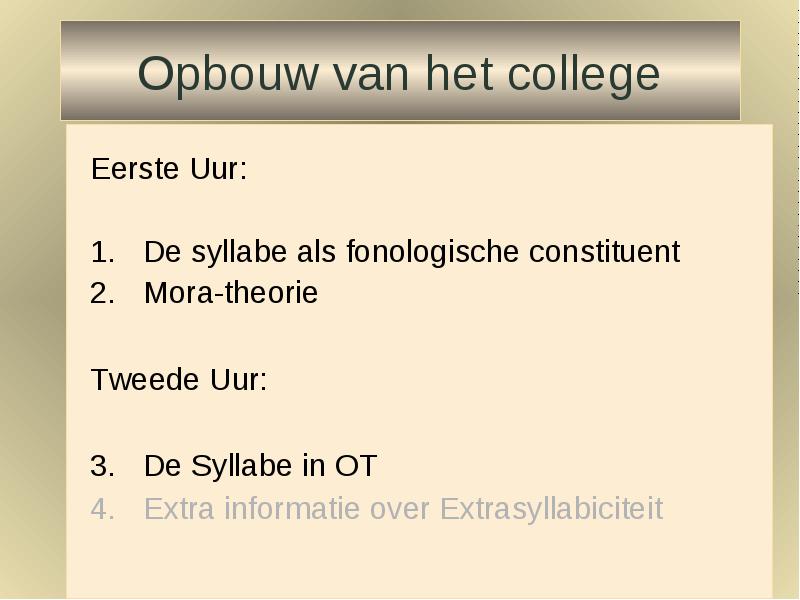 Opbouw van het college

Eerste Uur:

1. De syllabe als fonologische constituent
2. Mora-theorie

Tweede Uur:

3. De Syllabe in OT
4. Extra informatie over Extrasyllabiciteit